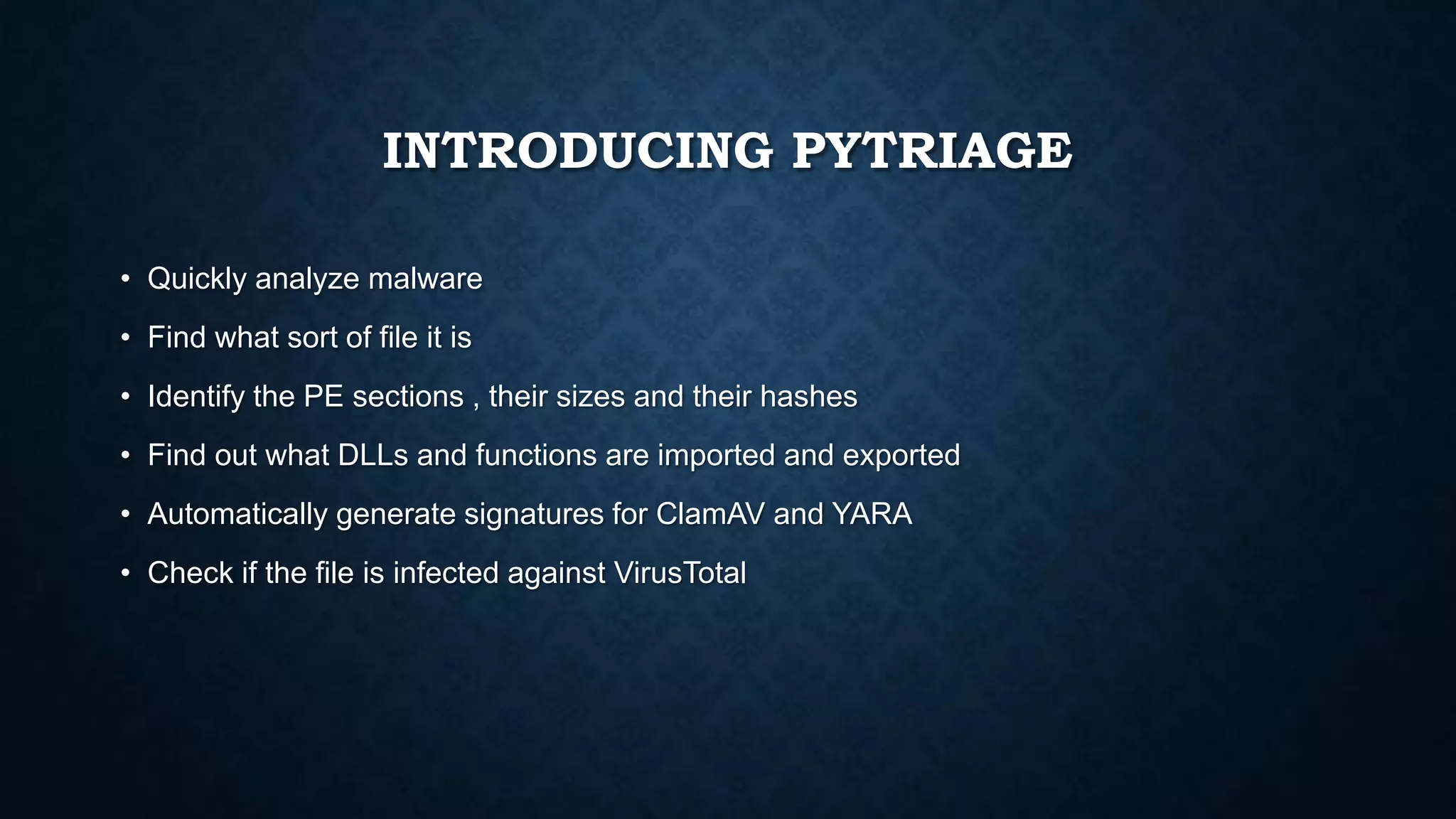 INTRODUCING PYTRIAGE

• Quickly analyze malware
• Find what sort of file it is
• Identify the PE sections , their sizes and their hashes
• Find out what DLLs and functions are imported and exported
• Automatically generate signatures for ClamAV and YARA
• Check if the file is infected against VirusTotal